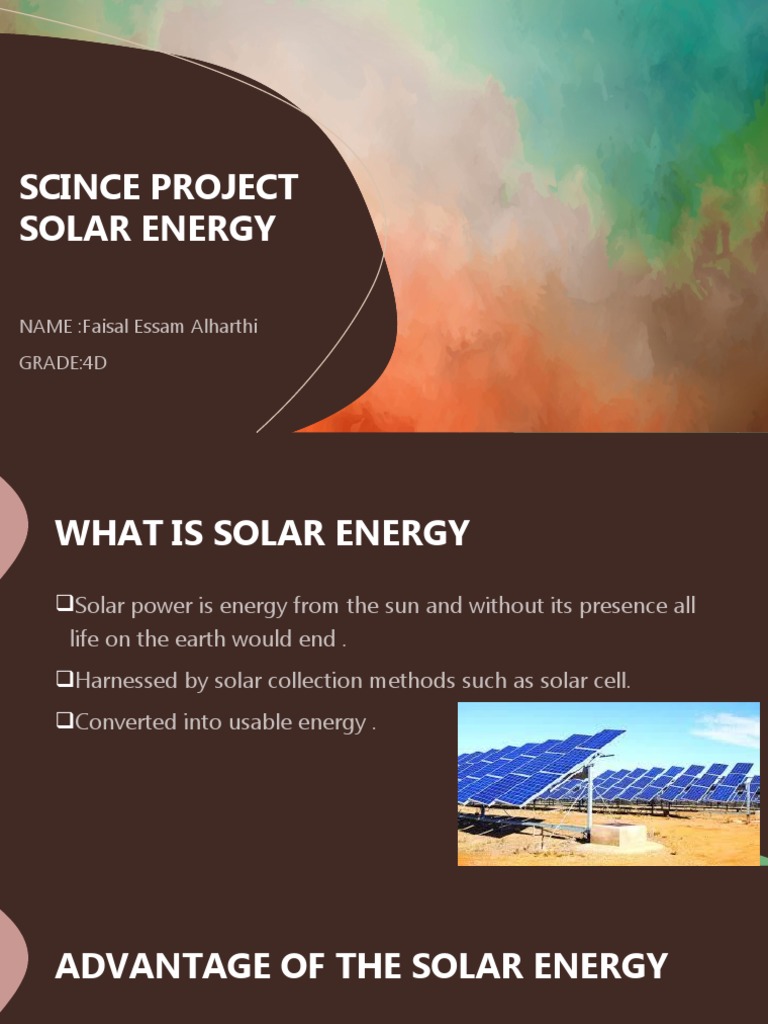 SCINCE PROJECT
SOLAR ENERGY

NAME :Faisal Essam Alharthi

GRADE:4D

WHAT IS SOLAR ENERGY

❑Solar power is energy from the sun and without its presence all life on the earth would end .

❑Harnessed by solar collection methods such as solar cell.

❑Converted into usable energy .

ADVANTAGE OF THE SOLAR ENERGY